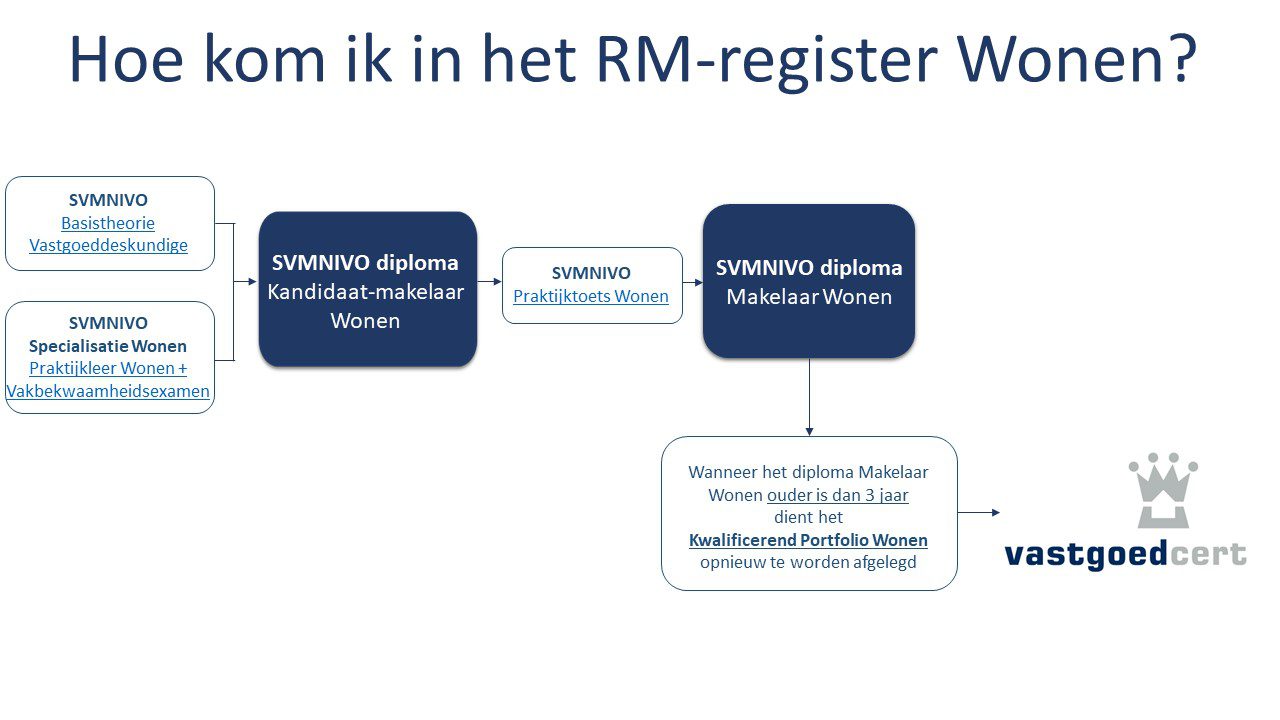 Hoe kom ik in het RM-register Wonen?

SVMNIVO
Basistheorie Vastgoeddeskundige

SVMNIVO
Specialisatie Wonen
Praktijkleer Wonen + Vakbekwaamheidsexamen

SVMNIVO diploma
Kandidaat-makelaar Wonen

SVMNIVO
Praktijktoets Wonen

SVMNIVO diploma
Makelaar Wonen

Wanneer het diploma Makelaar Wonen ouder is dan 3 jaar dient het Kwalificerend Portfolio Wonen opnieuw te worden afgelegd

vastgoedcert